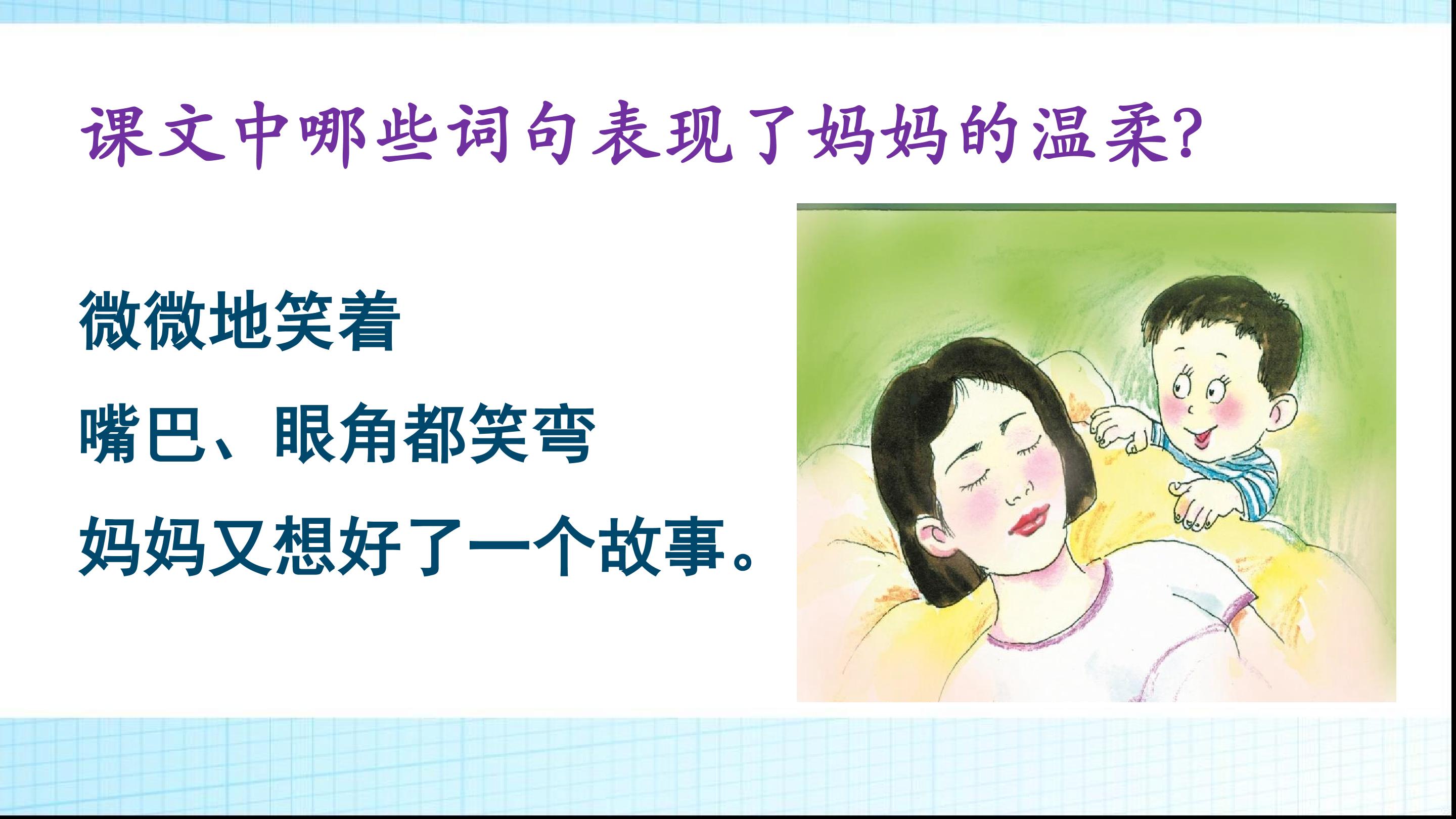 课文中哪些词句表现了妈妈的温柔?

微微地笑着

嘴巴、眼角都笑弯

妈妈又想好了一个故事。